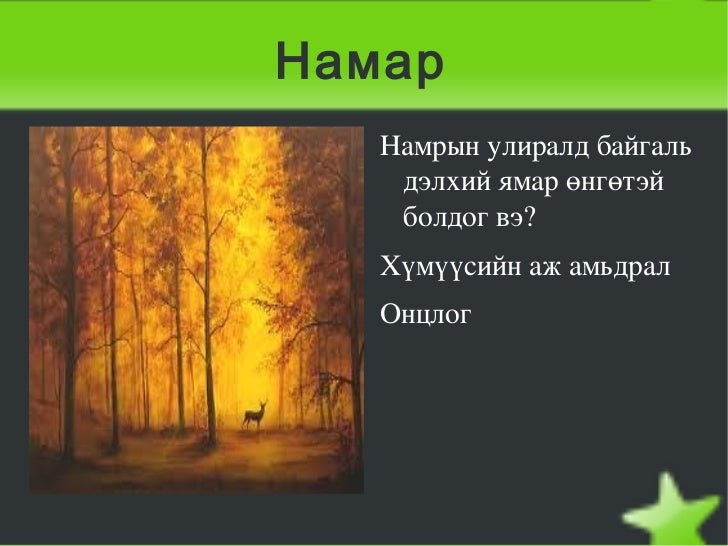 Намар

Намрын улиралд байгаль дэлхий ямар өнгөтэй болдог вэ?

Хүмүүсийн аж амьдрал

Онцлог